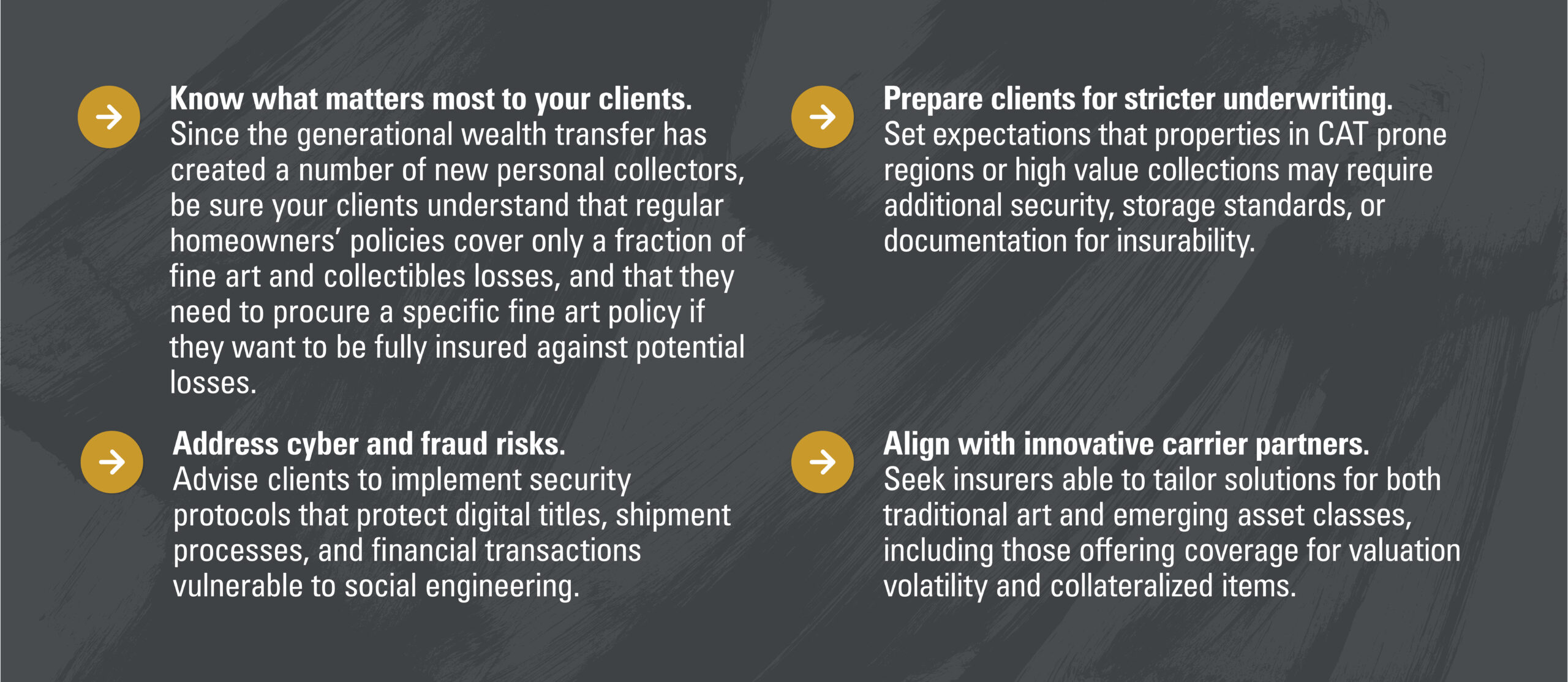 Know what matters most to your clients.
Since the generational wealth transfer has created a number of new personal collectors, be sure your clients understand that regular homeowners' policies cover only a fraction of fine art and collectibles losses, and that they need to procure a specific fine art policy if they want to be fully insured against potential losses.

Address cyber and fraud risks.
Advise clients to implement security protocols that protect digital titles, shipment processes, and financial transactions vulnerable to social engineering.

Prepare clients for stricter underwriting.
Set expectations that properties in CAT prone regions or high value collections may require additional security, storage standards, or documentation for insurability.

Align with innovative carrier partners.
Seek insurers able to tailor solutions for both traditional art and emerging asset classes, including those offering coverage for valuation volatility and collateralized items.